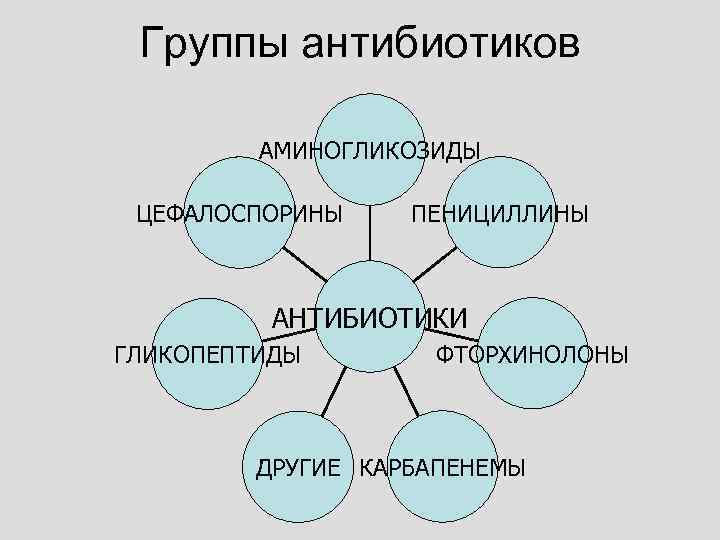 Группы антибиотиков

АМИНОГЛИКОЗИДЫ

ЦЕФАЛОСПОРИНЫ

ПЕНИЦИЛЛИНЫ

АНТИБИОТИКИ

ГЛИКОПЕПТИДЫ

ФТОРХИНОЛОНЫ

ДРУГИЕ

КАРБАПЕНЕМЫ